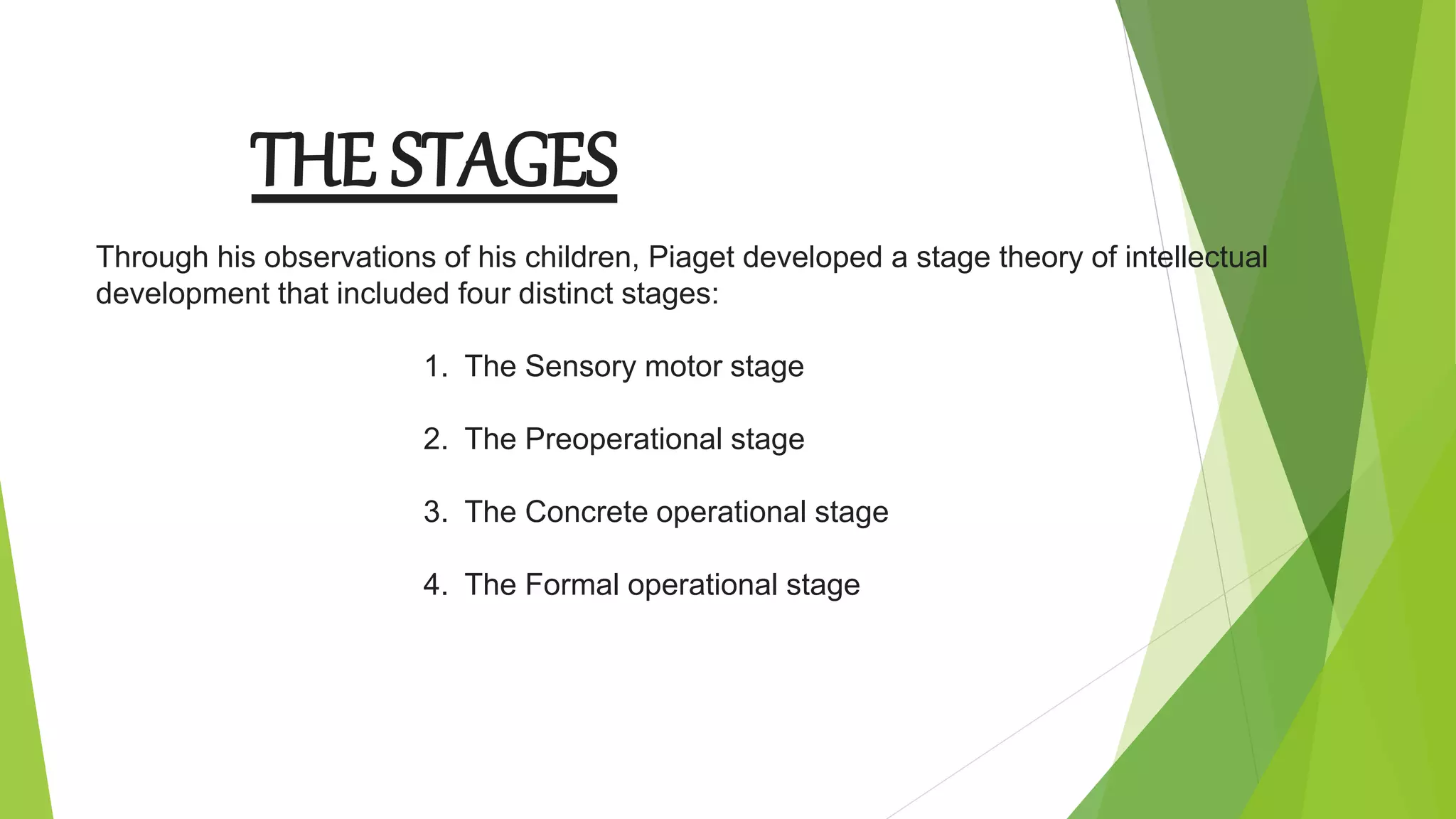 THE STAGES

Through his observations of his children, Piaget developed a stage theory of intellectual development that included four distinct stages:

1. The Sensory motor stage

2. The Preoperational stage

3. The Concrete operational stage

4. The Formal operational stage